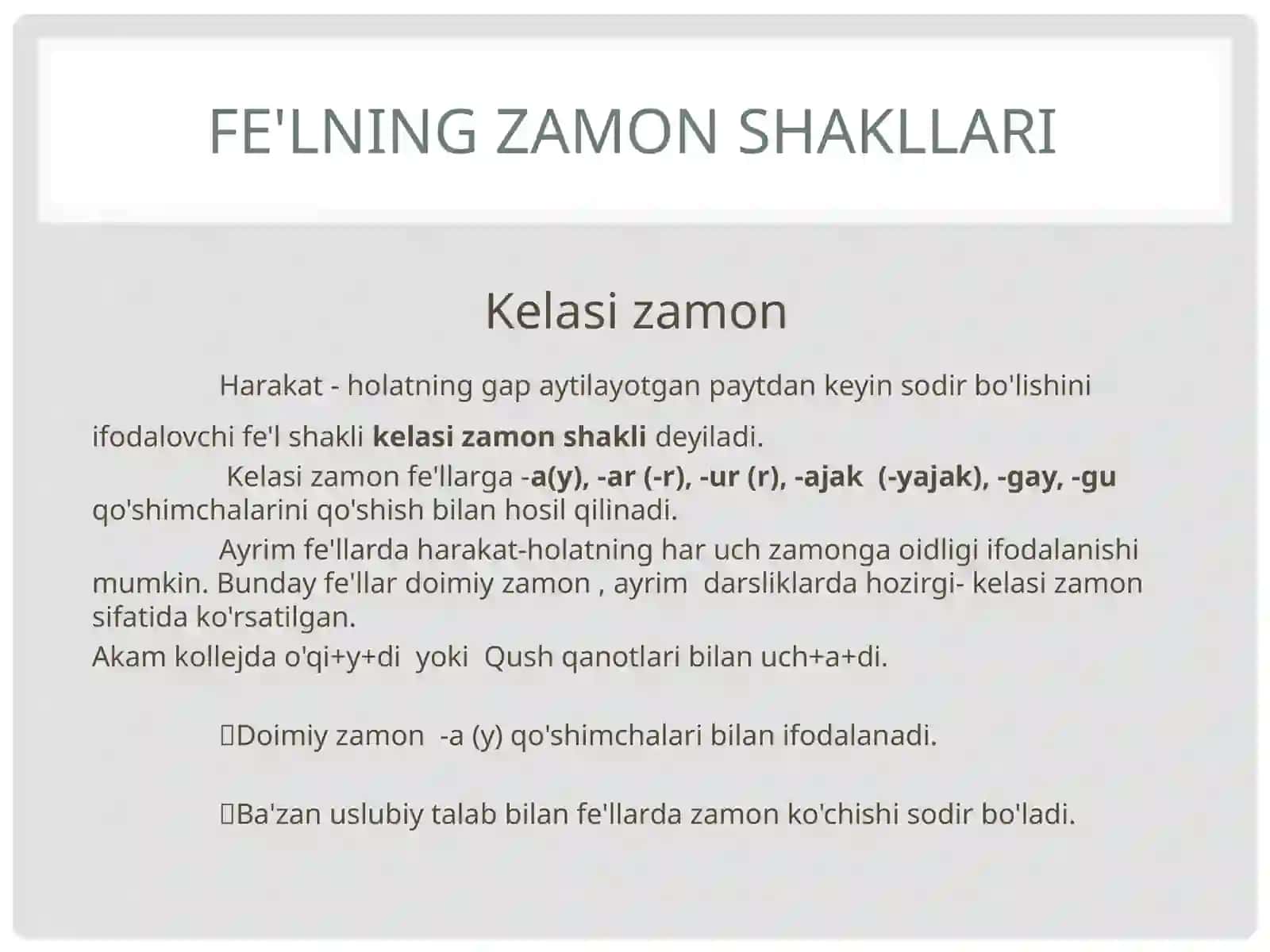 FE'LNING ZAMON SHAKLLARI

Kelasi zamon

Harakat - holatning gap aytilayotgan paytdan keyin sodir bo'lishini ifodalovchi fe'l shakli kelasi zamon shakli deyiladi.

Kelasi zamon fe'llarga -a(y), -ar (-r), -ur (r), -ajak (-yajak), -gay, -gu qo'shimchalarini qo'shish bilan hosil qilinadi.

Ayrim fe'llarda harakat-holatning har uch zamonga oidligi ifodalanishi mumkin. Bunday fe'llar doimiy zamon , ayrim darsliklarda hozirgi- kelasi zamon sifatida ko'rsatilgan.
Akam kollejda o'qi+y+di yoki Qush qanotlari bilan uch+a+di.

Doimiy zamon -a (y) qo'shimchalari bilan ifodalanadi.

Ba'zan uslubiy talab bilan fe'llarda zamon ko'chishi sodir bo'ladi.